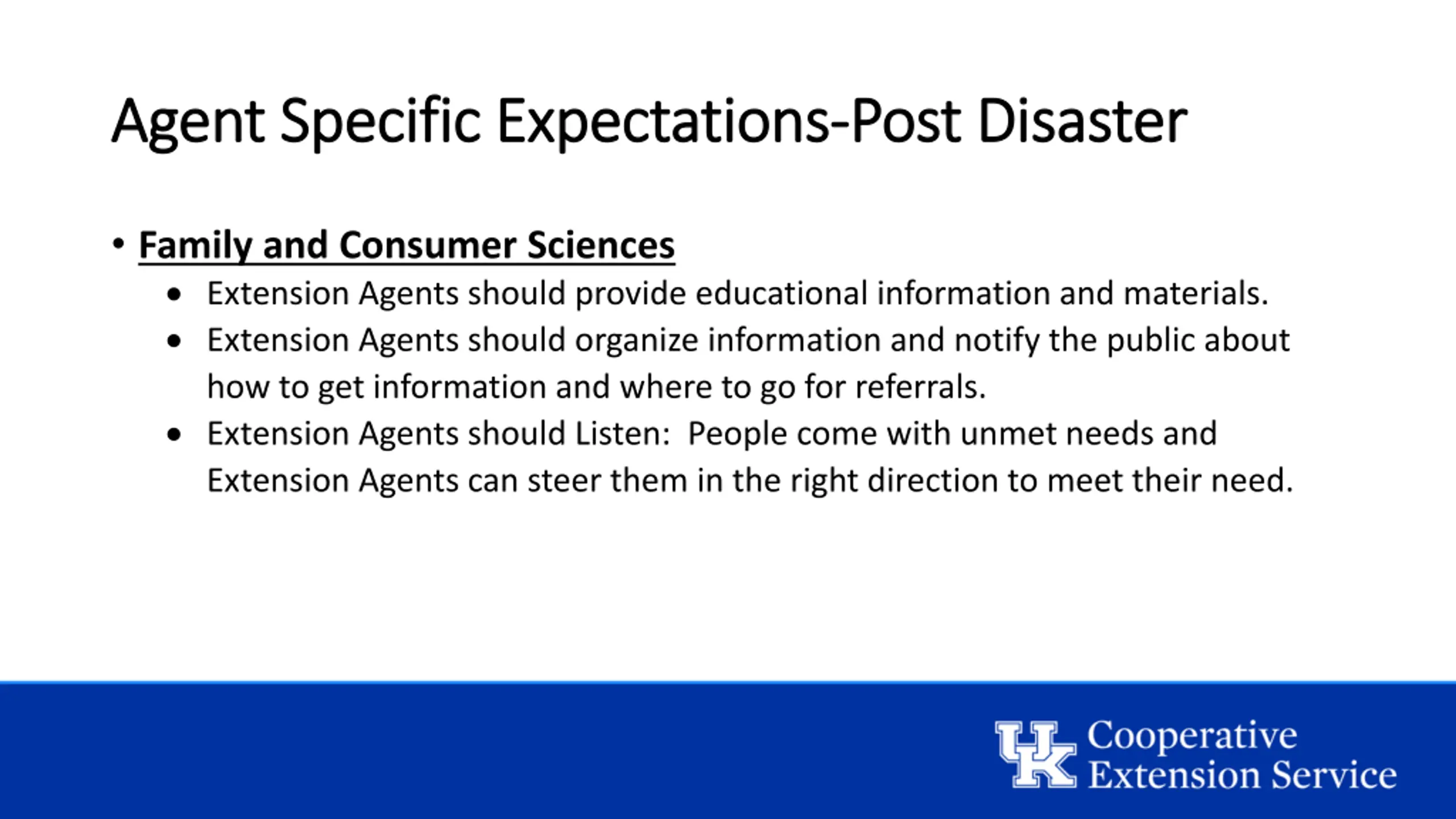 Agent Specific Expectations-Post Disaster

• Family and Consumer Sciences
  • Extension Agents should provide educational information and materials.
  • Extension Agents should organize information and notify the public about how to get information and where to go for referrals.
  • Extension Agents should Listen:  People come with unmet needs and Extension Agents can steer them in the right direction to meet their need.

UK Cooperative Extension Service